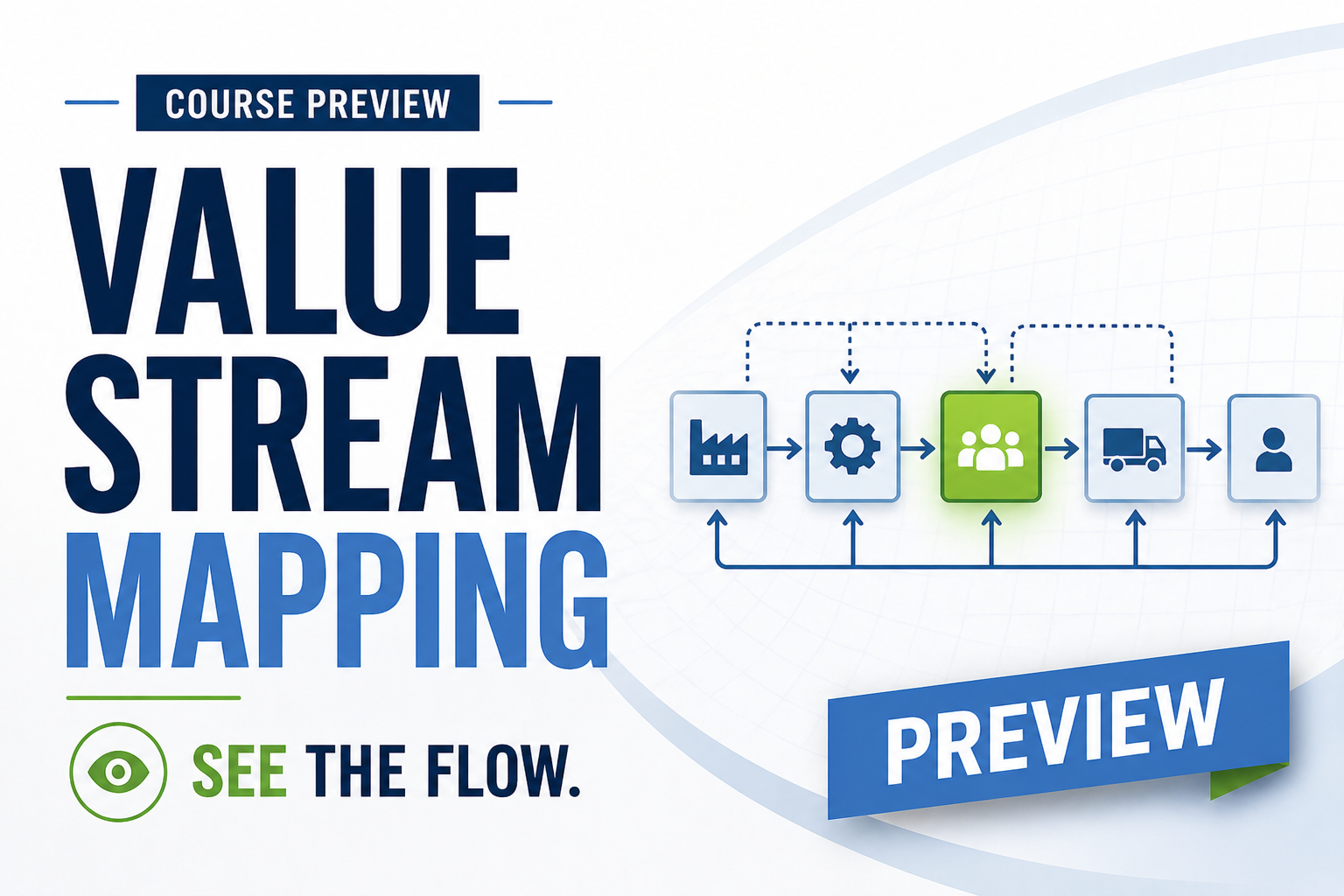 COURSE PREVIEW

VALUE STREAM MAPPING

SEE THE FLOW.

PREVIEW